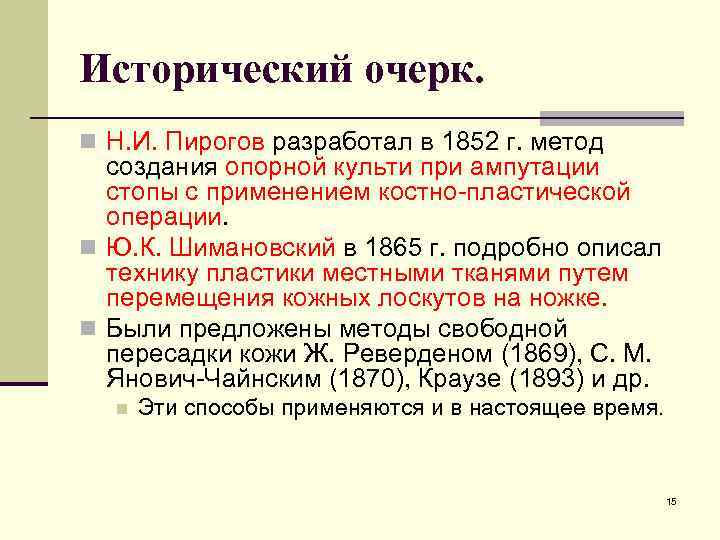 Исторический очерк.

Н.И. Пирогов разработал в 1852 г. метод создания опорной культи при ампутации стопы с применением костно-пластической операции.

Ю.К. Шимановский в 1865 г. подробно описал технику пластики местными тканями путем перемещения кожных лоскутов на ножке.

Были предложены методы свободной пересадки кожи Ж. Реверденом (1869), С. М. Янович-Чайнским (1870), Краузе (1893) и др.

Эти способы применяются и в настоящее время.

15